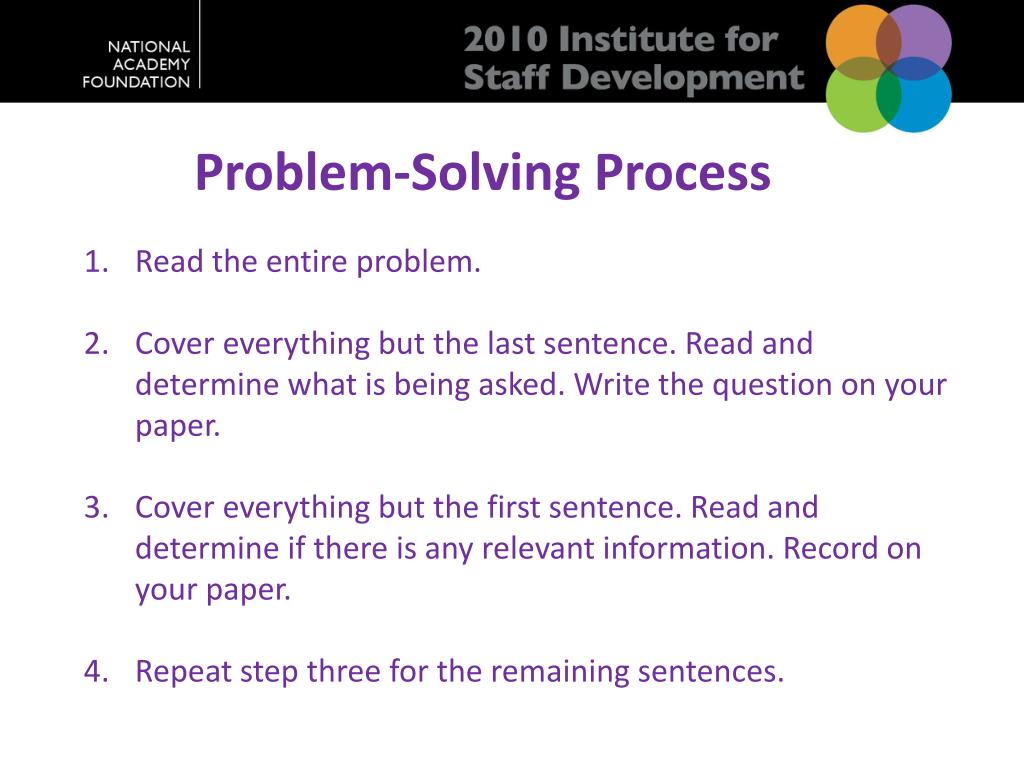 NATIONAL ACADEMY FOUNDATION

2010 Institute for Staff Development

Problem-Solving Process

1. Read the entire problem.

2. Cover everything but the last sentence. Read and determine what is being asked. Write the question on your paper.

3. Cover everything but the first sentence. Read and determine if there is any relevant information. Record on your paper.

4. Repeat step three for the remaining sentences.